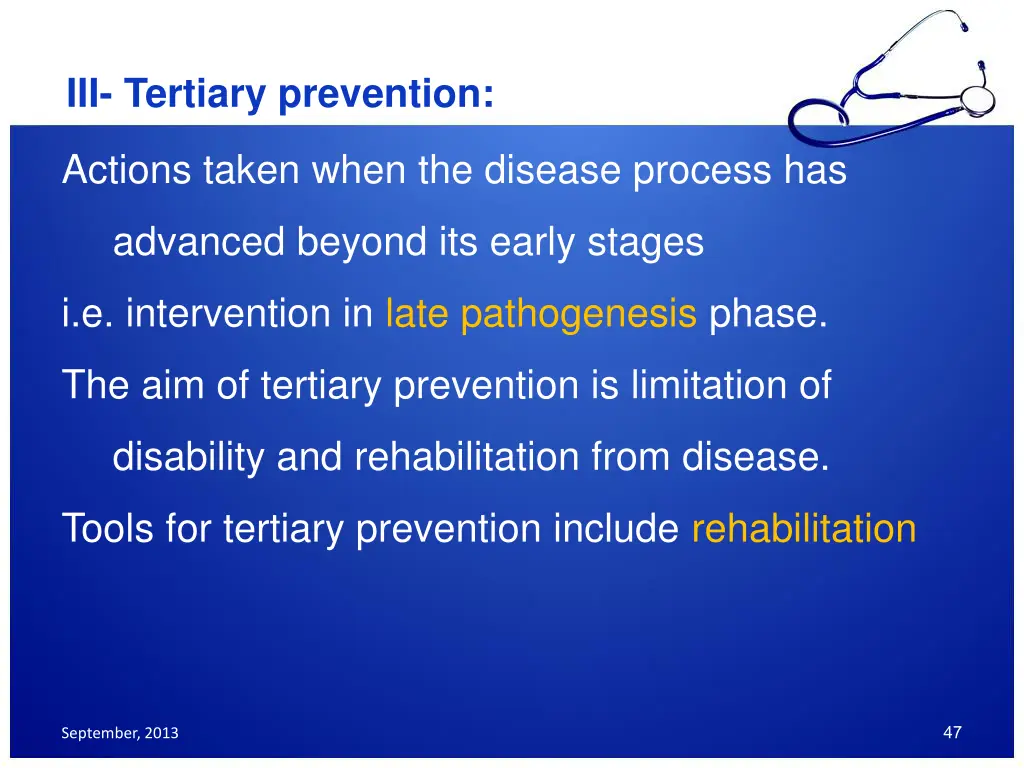 III- Tertiary prevention:

Actions taken when the disease process has advanced beyond its early stages

i.e. intervention in late pathogenesis phase.

The aim of tertiary prevention is limitation of disability and rehabilitation from disease.

Tools for tertiary prevention include rehabilitation

September, 2013

47